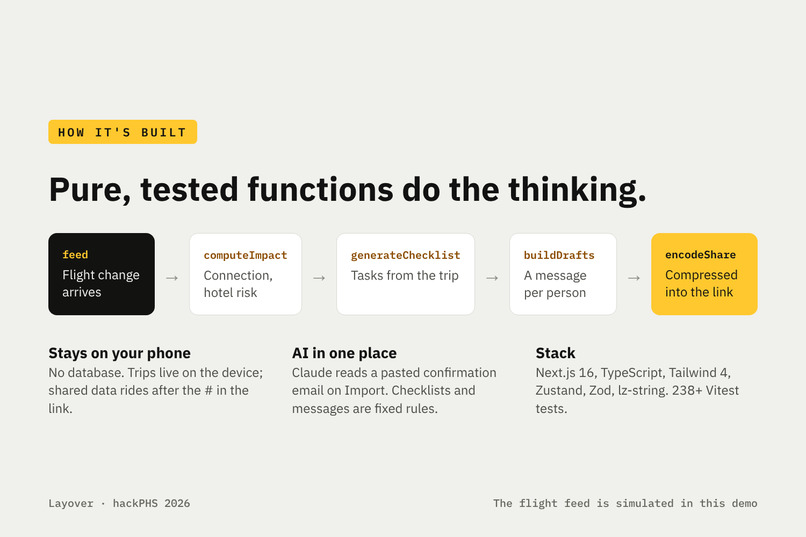 HOW IT'S BUILT

Pure, tested functions do the thinking.

feed
Flight change arrives

→

computeImpact
Connection, hotel risk

→

generateChecklist
Tasks from the trip

→

buildDrafts
A message per person

→

encodeShare
Compressed into the link

Stays on your phone
No database. Trips live on the device; shared data rides after the # in the link.

AI in one place
Claude reads a pasted confirmation email on Import. Checklists and messages are fixed rules.

Stack
Next.js 16, TypeScript, Tailwind 4, Zustand, Zod, lz-string. 238+ Vitest tests.

Layover · hackPHS 2026

The flight feed is simulated in this demo